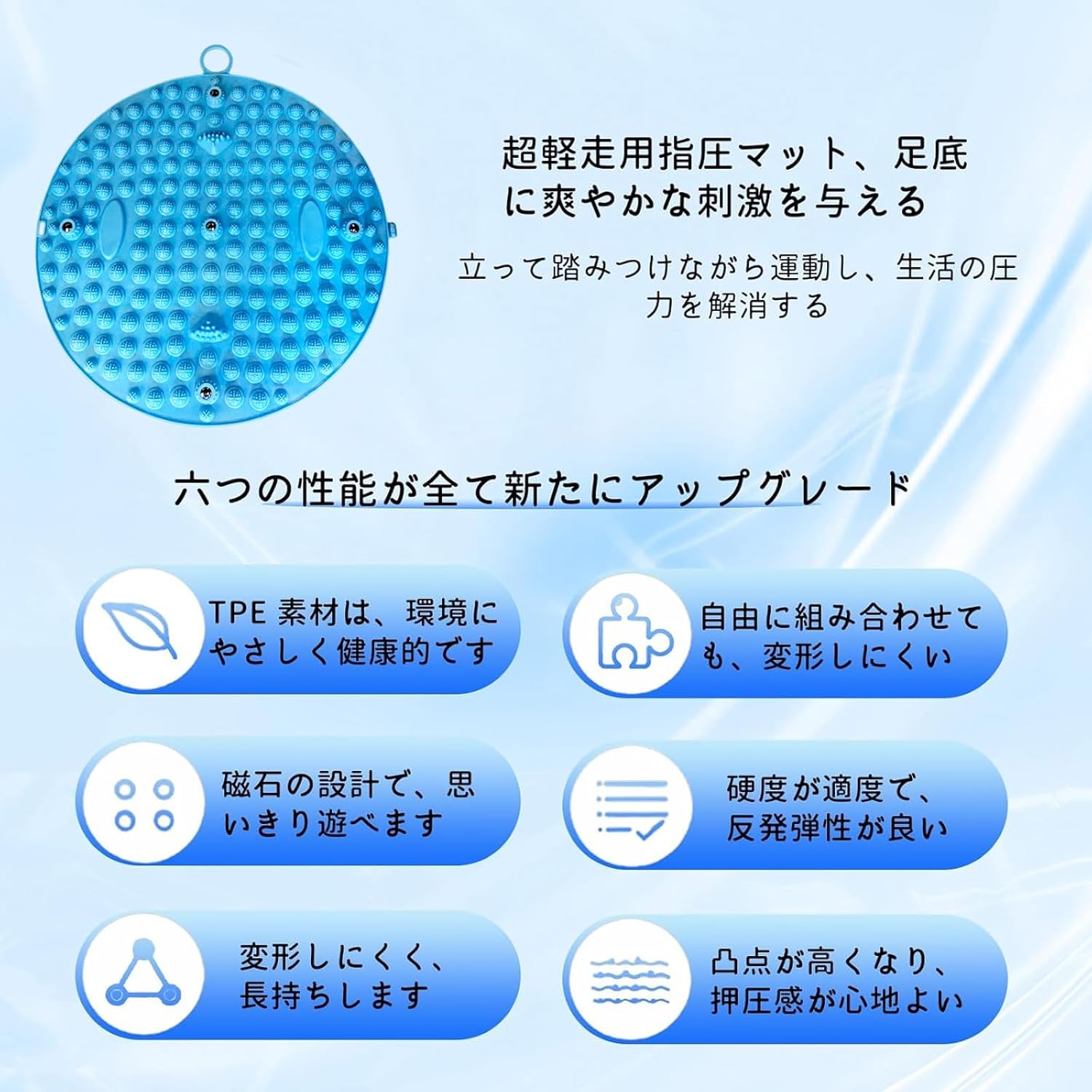 超軽走用指圧マット、足底に爽やかな刺激を与える

立って踏みつけながら運動し、生活の圧力を解消する

六つの性能が全て新たにアップグレード

TPE 素材は、環境にやさしく健康的です

自由に組み合わせても、変形しにくい

磁石の設計で、思いきり遊べます

硬度が適度で、反発弾性が良い

変形しにくく、長持ちします

凸点が高くなり、押圧感が心地よい